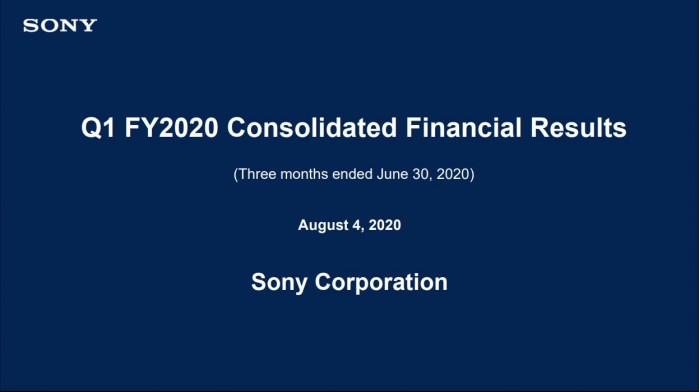 SONY

Q1 FY2020 Consolidated Financial Results

(Three months ended June 30, 2020)

August 4, 2020

Sony Corporation